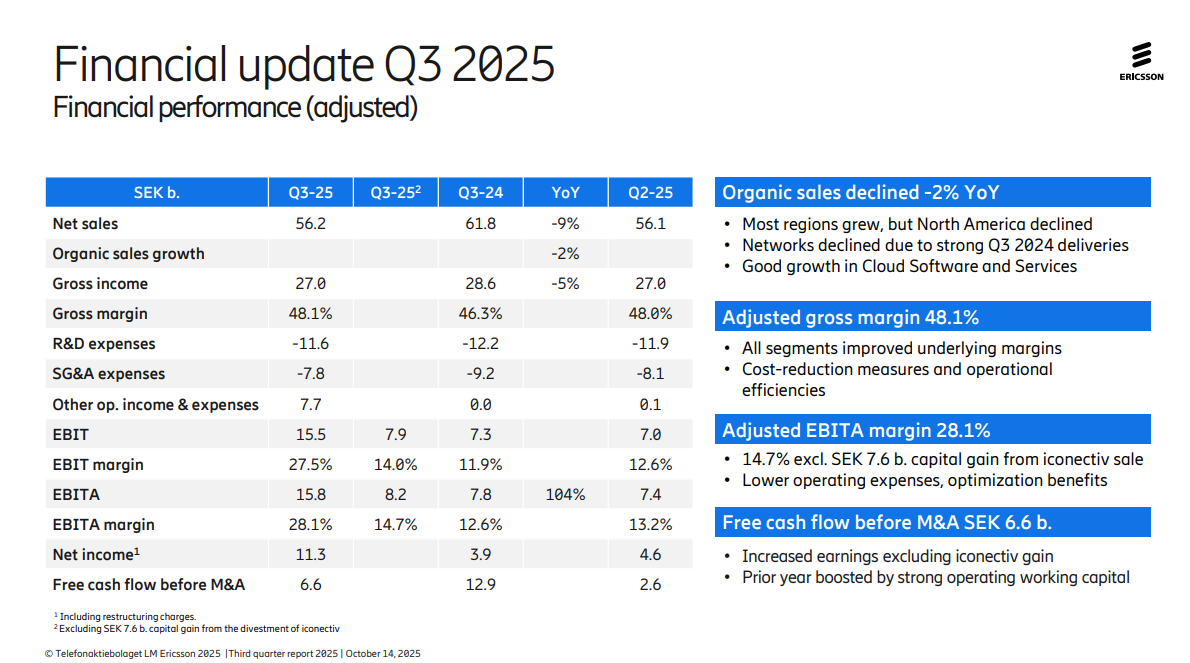 Financial update Q3 2025
Financial performance (adjusted)

ERICSSON

| SEK b. | Q3-25 | Q3-25$^2$ | Q3-24 | YoY | Q2-25 |
|---|---|---|---|---|---|
| Net sales | 56.2 | | 61.8 | -9% | 56.1 |
| Organic sales growth | | | | -2% | |
| Gross income | 27.0 | | 28.6 | -5% | 27.0 |
| Gross margin | 48.1% | | 46.3% | | 48.0% |
| R&D expenses | -11.6 | | -12.2 | | -11.9 |
| SG&A expenses | -7.8 | | -9.2 | | -8.1 |
| Other op. income & expenses | 7.7 | | 0.0 | | 0.1 |
| EBIT | 15.5 | 7.9 | 7.3 | | 7.0 |
| EBIT margin | 27.5% | 14.0% | 11.9% | | 12.6% |
| EBITA | 15.8 | 8.2 | 7.8 | 104% | 7.4 |
| EBITA margin | 28.1% | 14.7% | 12.6% | | 13.2% |
| Net income$^1$ | 11.3 | | 3.9 | | 4.6 |
| Free cash flow before M&A | 6.6 | | 12.9 | | 2.6 |

$^1$ Including restructuring charges.
$^2$ Excluding SEK 7.6 b. capital gain from the divestment of iconectiv

Organic sales declined -2% YoY
• Most regions grew, but North America declined
• Networks declined due to strong Q3 2024 deliveries
• Good growth in Cloud Software and Services

Adjusted gross margin 48.1%
• All segments improved underlying margins
• Cost-reduction measures and operational efficiencies

Adjusted EBITA margin 28.1%
• 14.7% excl. SEK 7.6 b. capital gain from iconectiv sale
• Lower operating expenses, optimization benefits

Free cash flow before M&A SEK 6.6 b.
• Increased earnings excluding iconectiv gain
• Prior year boosted by strong operating working capital

© Telefonaktiebolaget LM Ericsson 2025 | Third quarter report 2025 | October 14, 2025